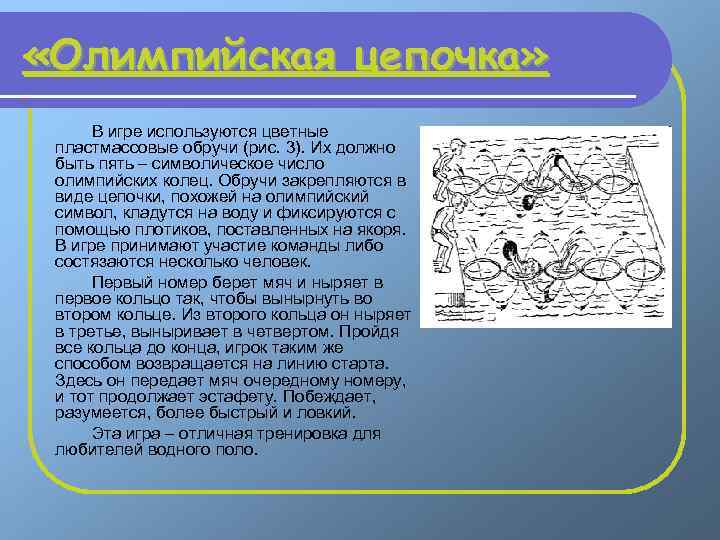 «Олимпийская цепочка»

В игре используются цветные пластмассовые обручи (рис. 3). Их должно быть пять – символическое число олимпийских колец. Обручи закрепляются в виде цепочки, похожей на олимпийский символ, кладутся на воду и фиксируются с помощью плотиков, поставленных на якоря. В игре принимают участие команды либо состязаются несколько человек.

Первый номер берет мяч и ныряет в первое кольцо так, чтобы вынырнуть во втором кольце. Из второго кольца он ныряет в третье, выныривает в четвертом. Пройдя все кольца до конца, игрок таким же способом возвращается на линию старта. Здесь он передает мяч очередному номеру, и тот продолжает эстафету. Побеждает, разумеется, более быстрый и ловкий.

Эта игра – отличная тренировка для любителей водного поло.